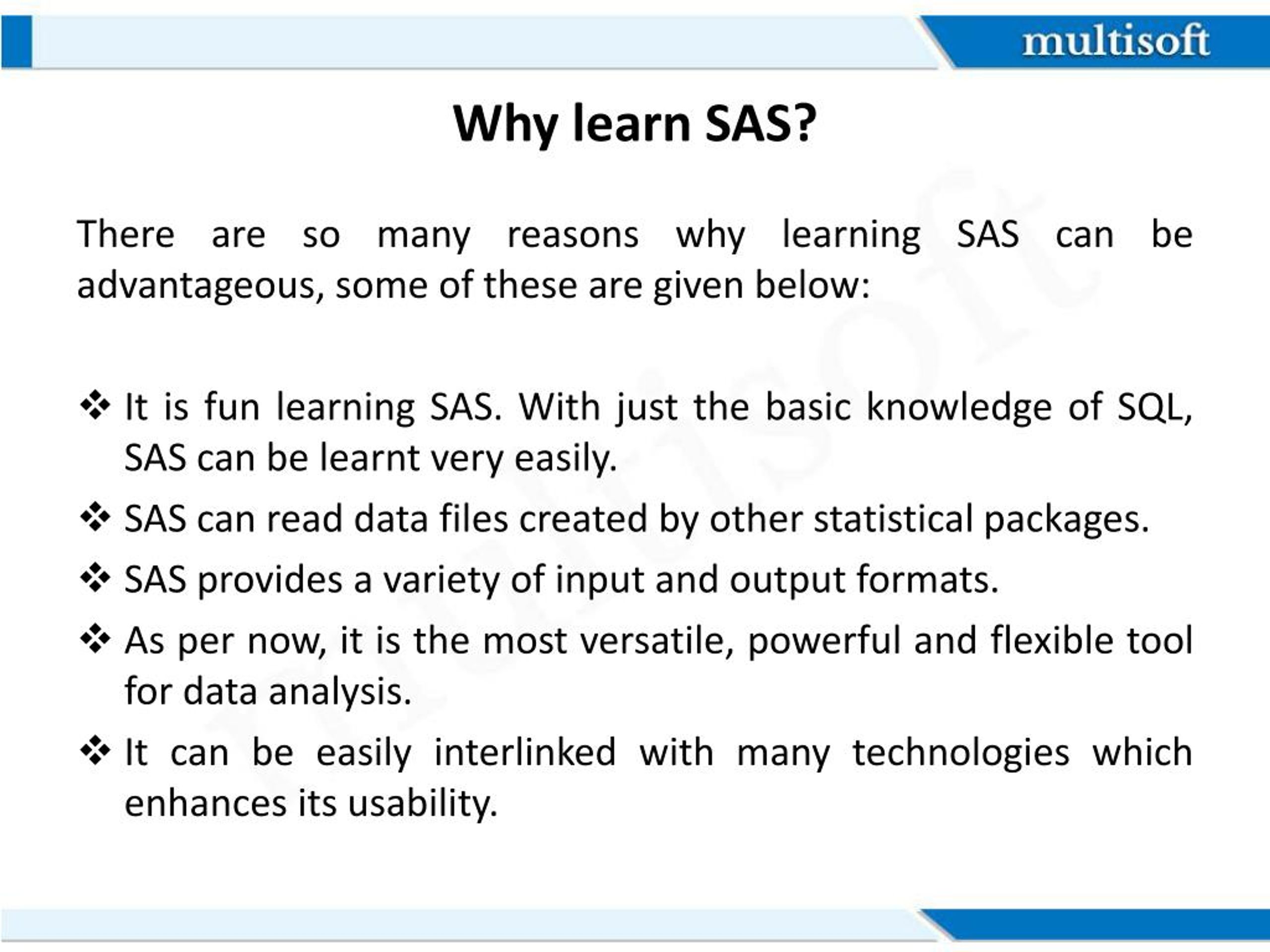 multisoft

Why learn SAS?

There are so many reasons why learning SAS can be advantageous, some of these are given below:

❖ It is fun learning SAS. With just the basic knowledge of SQL, SAS can be learnt very easily.

❖ SAS can read data files created by other statistical packages.

❖ SAS provides a variety of input and output formats.

❖ As per now, it is the most versatile, powerful and flexible tool for data analysis.

❖ It can be easily interlinked with many technologies which enhances its usability.

multisoft